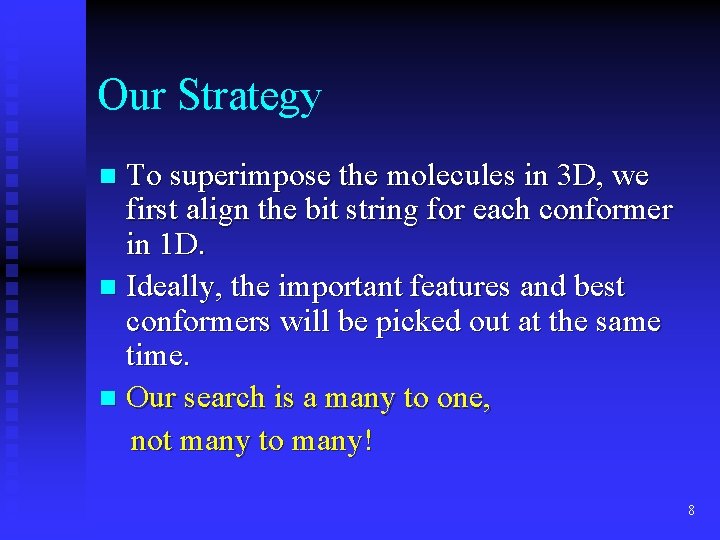 Our Strategy

- To superimpose the molecules in 3D, we first align the bit string for each conformer in 1D.
- Ideally, the important features and best conformers will be picked out at the same time.
- Our search is a many to one,

not many to many!

8